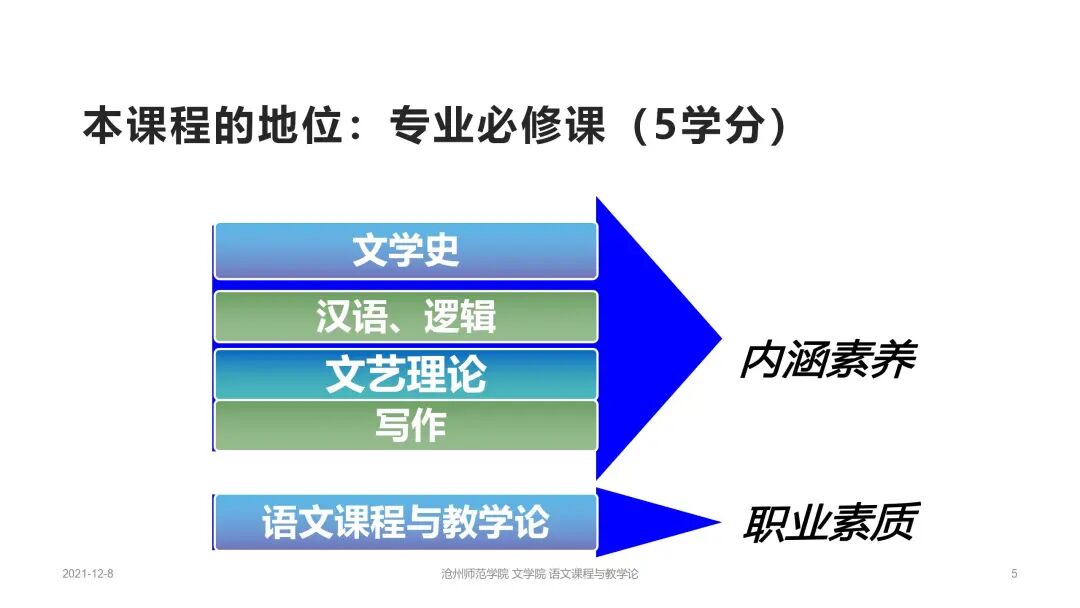 本课程的地位：专业必修课（5学分）

文学史

汉语、逻辑

文艺理论

写作

内涵素养

语文课程与教学论

职业素质

2021-12-8

沧州师范学院 文学院 语文课程与教学论

5